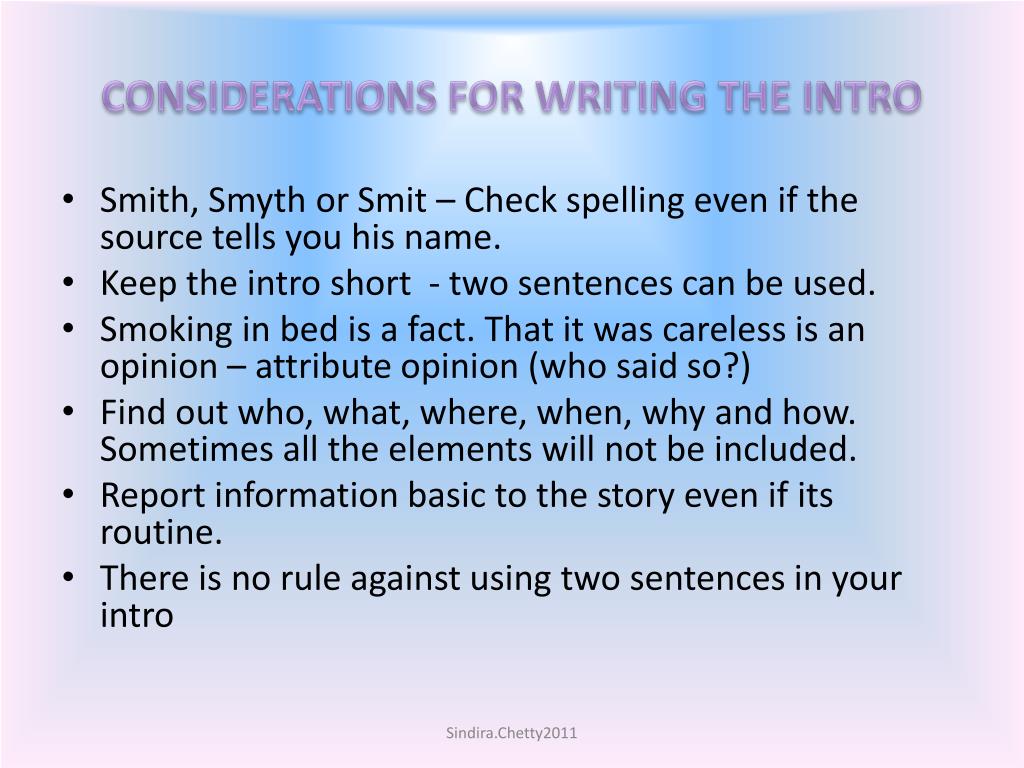 CONSIDERATIONS FOR WRITING THE INTRO

• Smith, Smyth or Smit – Check spelling even if the source tells you his name.
• Keep the intro short - two sentences can be used.
• Smoking in bed is a fact. That it was careless is an opinion – attribute opinion (who said so?)
• Find out who, what, where, when, why and how. Sometimes all the elements will not be included.
• Report information basic to the story even if its routine.
• There is no rule against using two sentences in your intro

Sindira.Chetty2011